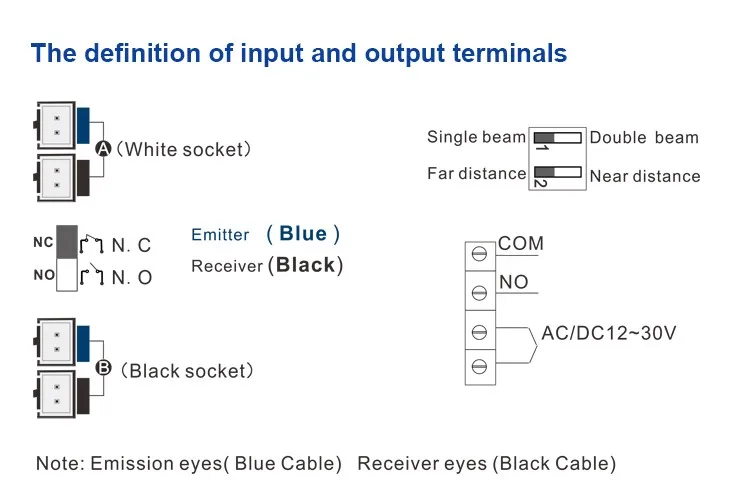 The definition of input and output terminals

A (White socket)

Single beam 1 Double beam
Far distance 2 Near distance

NC N. C
NO N. O

Emitter ( Blue )
Receiver (Black)

COM
NO
AC/DC12~30V

B (Black socket)

Note: Emission eyes( Blue Cable) Receiver eyes (Black Cable)